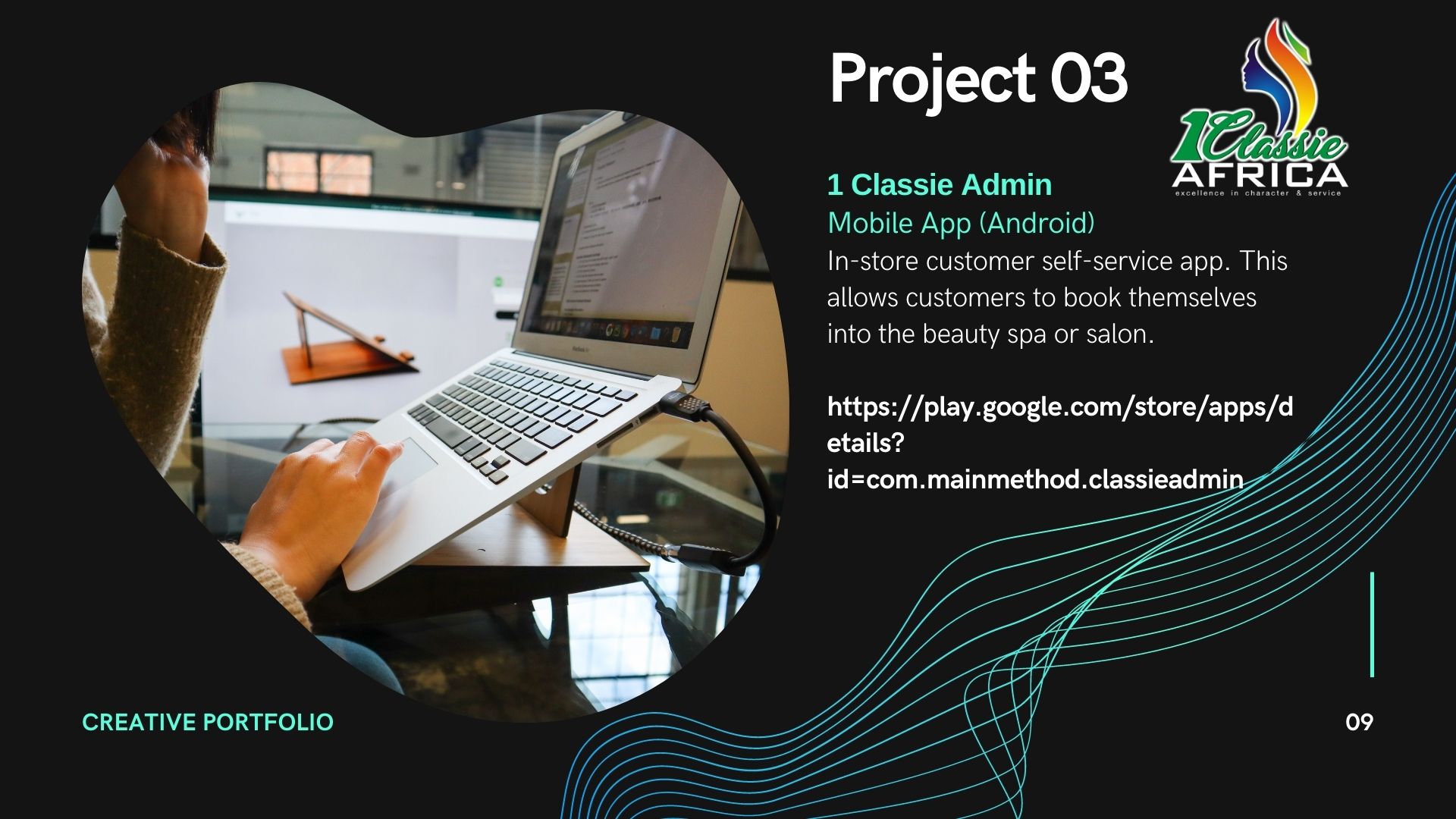 Project 03

1Classie AFRICA
excellence in character & service

1 Classie Admin
Mobile App (Android)
In-store customer self-service app. This allows customers to book themselves into the beauty spa or salon.

https://play.google.com/store/apps/details?id=com.mainmethod.classieadmin

CREATIVE PORTFOLIO

09